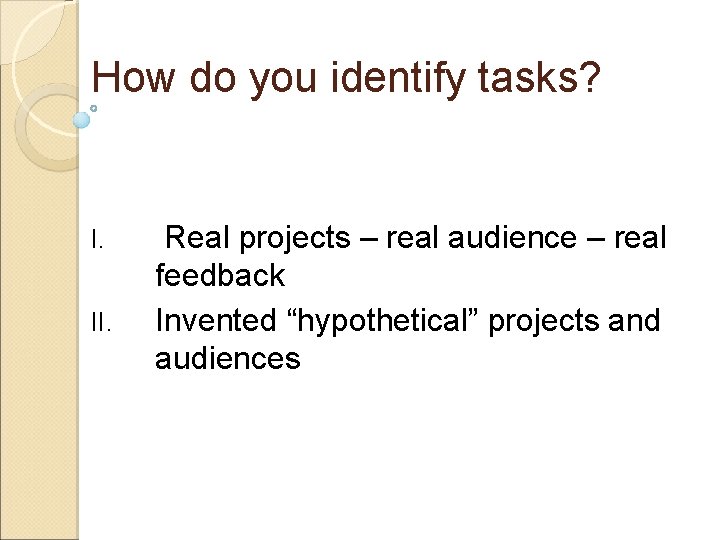 How do you identify tasks?

I. Real projects – real audience – real feedback

II. Invented “hypothetical” projects and audiences